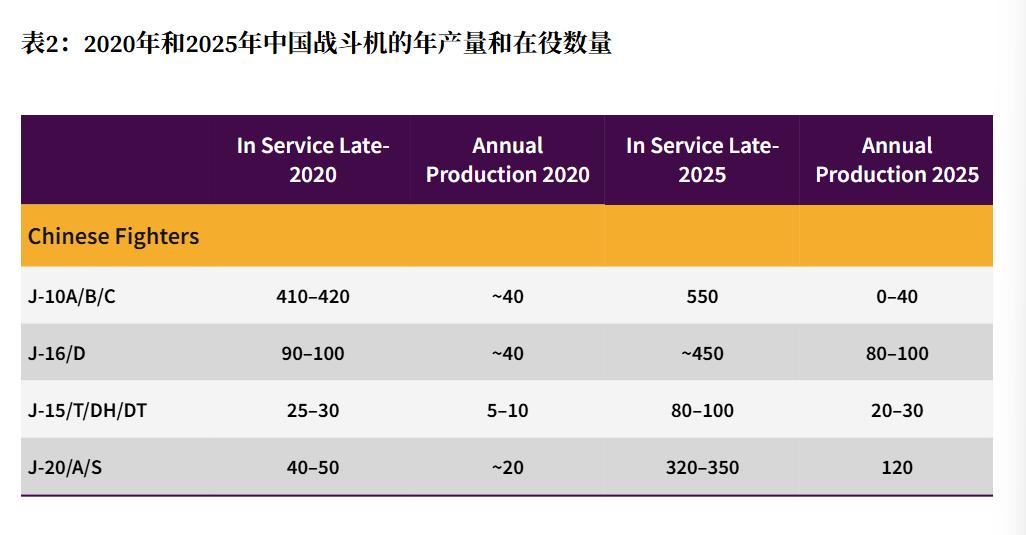 表2：2020年和2025年中国战斗机的年产量和在役数量

|  | In Service Late-2020 | Annual Production 2020 | In Service Late-2025 | Annual Production 2025 |
|---|---|---|---|---|
| Chinese Fighters | | | | |
| J-10A/B/C | 410–420 | ~40 | 550 | 0–40 |
| J-16/D | 90–100 | ~40 | ~450 | 80–100 |
| J-15/T/DH/DT | 25–30 | 5–10 | 80–100 | 20–30 |
| J-20/A/S | 40–50 | ~20 | 320–350 | 120 |